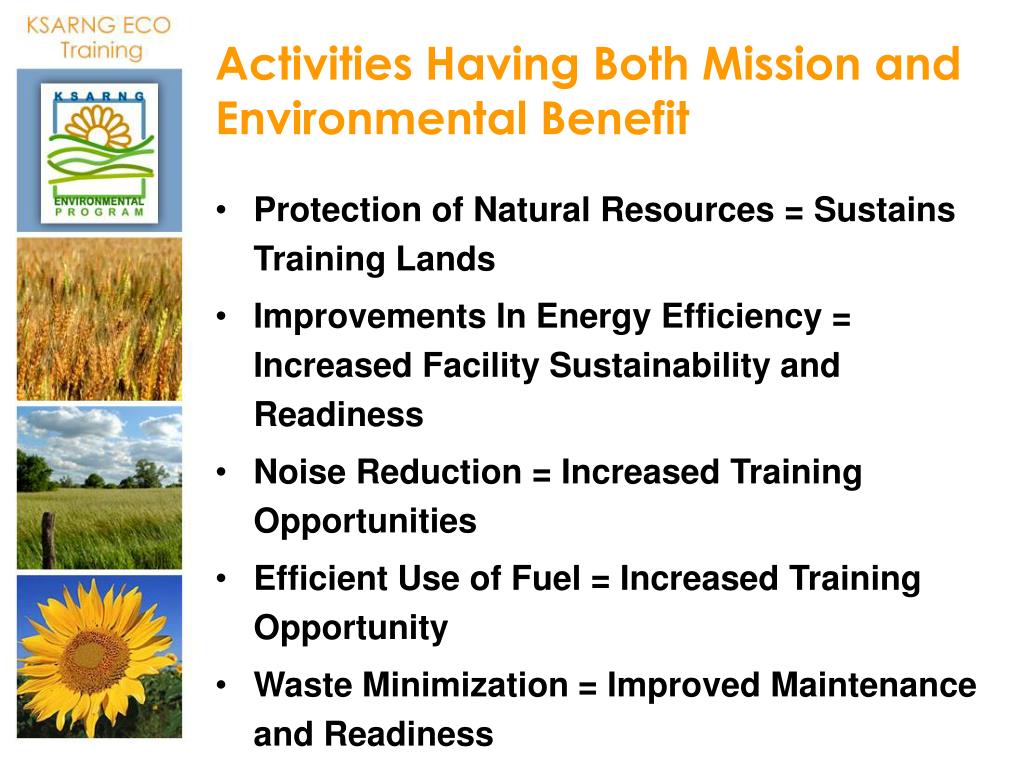 KSARNG ECO Training

KSARNG

ENVIRONMENTAL PROGRAM

Activities Having Both Mission and Environmental Benefit

• Protection of Natural Resources = Sustains Training Lands
• Improvements In Energy Efficiency = Increased Facility Sustainability and Readiness
• Noise Reduction = Increased Training Opportunities
• Efficient Use of Fuel = Increased Training Opportunity
• Waste Minimization = Improved Maintenance and Readiness